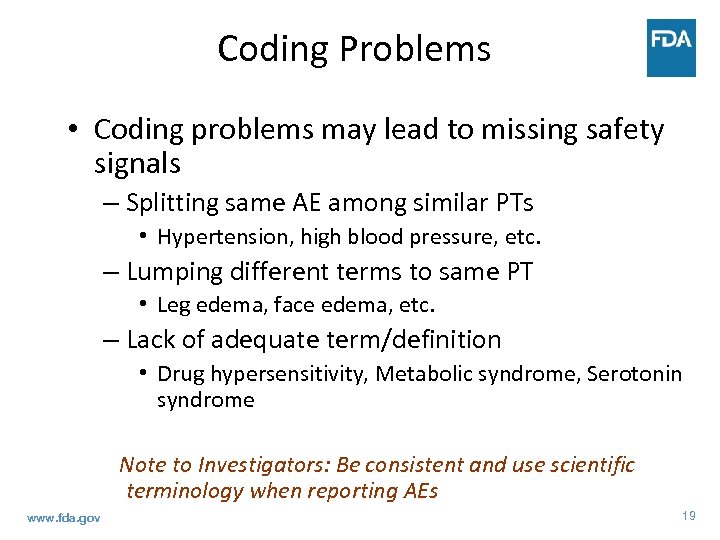 Coding Problems

FDA

• Coding problems may lead to missing safety signals
– Splitting same AE among similar PTs
• Hypertension, high blood pressure, etc.
– Lumping different terms to same PT
• Leg edema, face edema, etc.
– Lack of adequate term/definition
• Drug hypersensitivity, Metabolic syndrome, Serotonin syndrome

Note to Investigators: Be consistent and use scientific terminology when reporting AEs

www.fda.gov

19